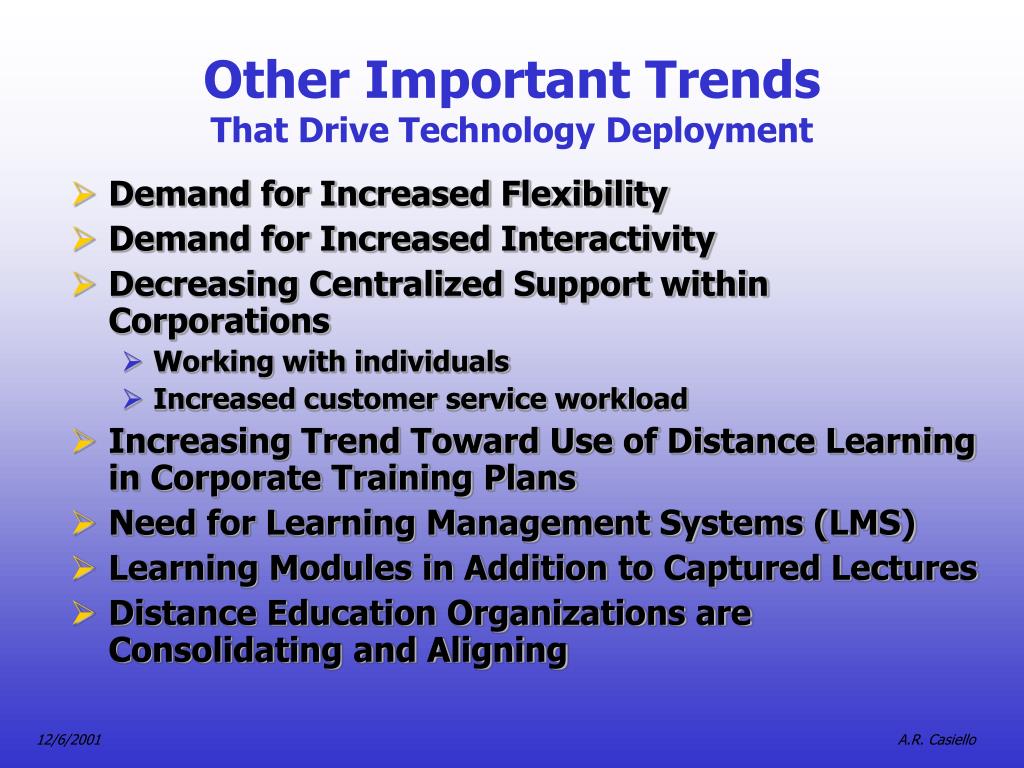 Other Important Trends
That Drive Technology Deployment

➢ Demand for Increased Flexibility
➢ Demand for Increased Interactivity
➢ Decreasing Centralized Support within Corporations
➢ Working with individuals
➢ Increased customer service workload
➢ Increasing Trend Toward Use of Distance Learning in Corporate Training Plans
➢ Need for Learning Management Systems (LMS)
➢ Learning Modules in Addition to Captured Lectures
➢ Distance Education Organizations are Consolidating and Aligning

12/6/2001

A.R. Casiello